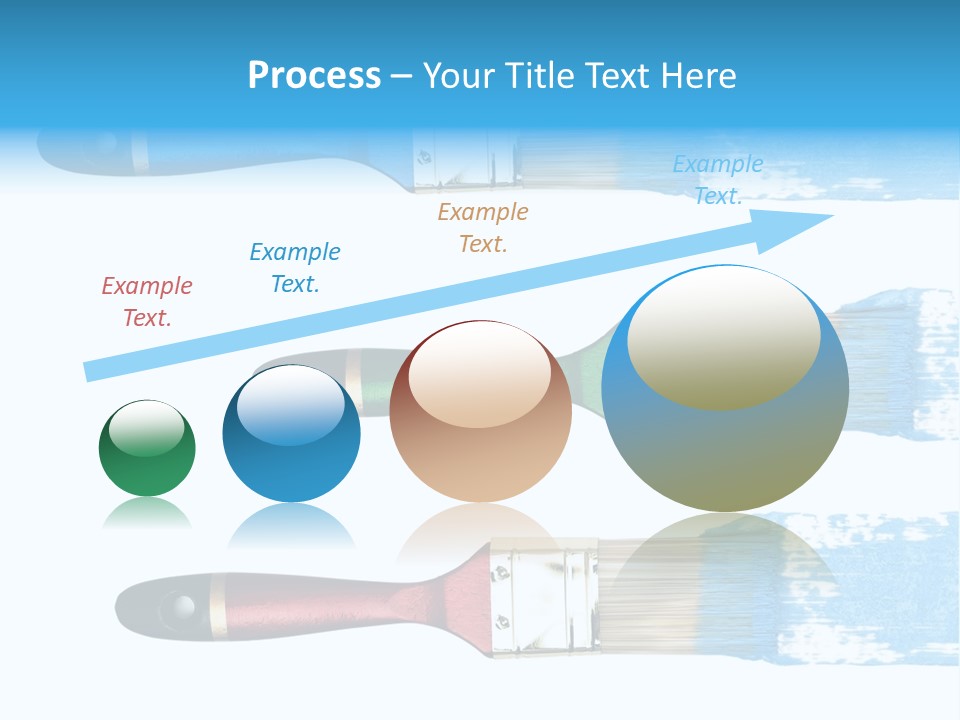 Process – Your Title Text Here

Example Text.

Example Text.

Example Text.

Example Text.